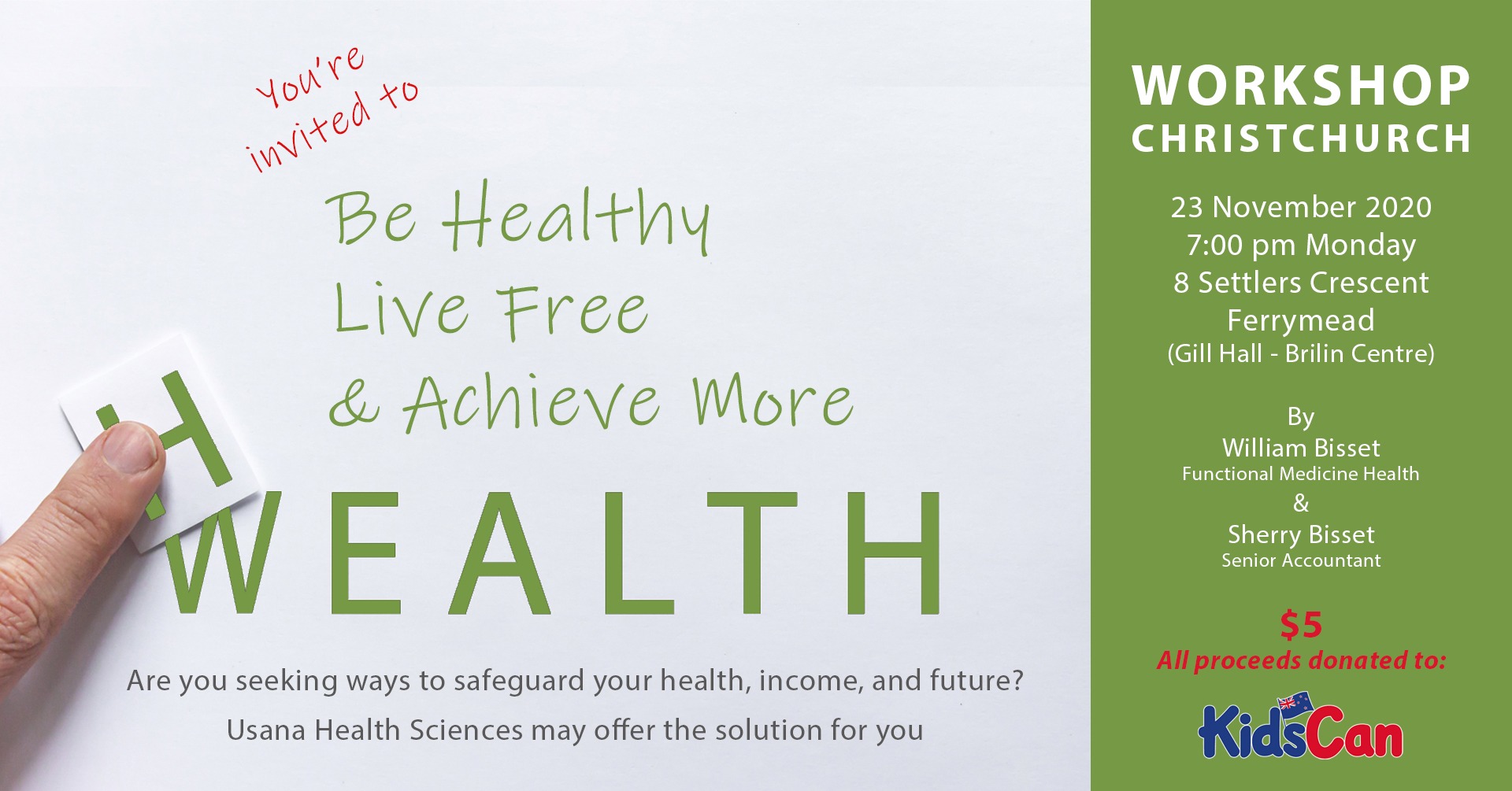 You're invited to

Be Healthy
Live Free
& Achieve More

H
WEALTH

Are you seeking ways to safeguard your health, income, and future?
Usana Health Sciences may offer the solution for you

WORKSHOP
CHRISTCHURCH

23 November 2020
7:00 pm Monday
8 Settlers Crescent
Ferrymead
(Gill Hall - Brilin Centre)

By
William Bisset
Functional Medicine Health
&
Sherry Bisset
Senior Accountant

$5
All proceeds donated to:

KidsCan